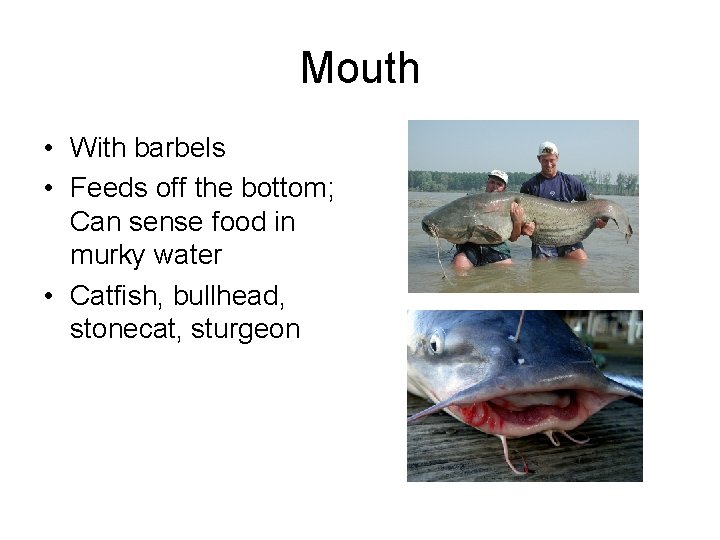 Mouth

• With barbels
• Feeds off the bottom; Can sense food in murky water
• Catfish, bullhead, stonecat, sturgeon